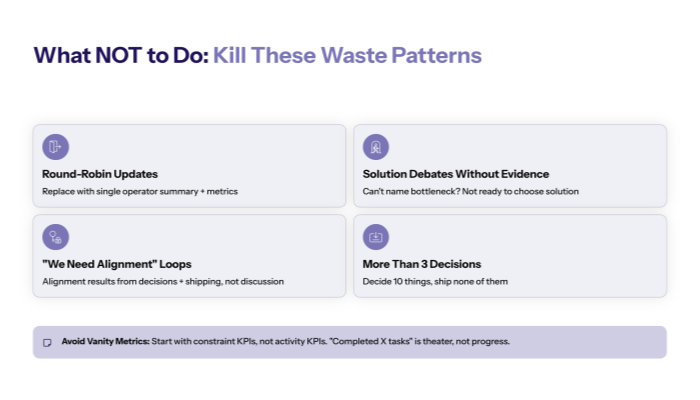 What NOT to Do: Kill These Waste Patterns

Round-Robin Updates
Replace with single operator summary + metrics

Solution Debates Without Evidence
Can't name bottleneck? Not ready to choose solution

"We Need Alignment" Loops
Alignment results from decisions + shipping, not discussion

More Than 3 Decisions
Decide 10 things, ship none of them

Avoid Vanity Metrics: Start with constraint KPIs, not activity KPIs. "Completed X tasks" is theater, not progress.